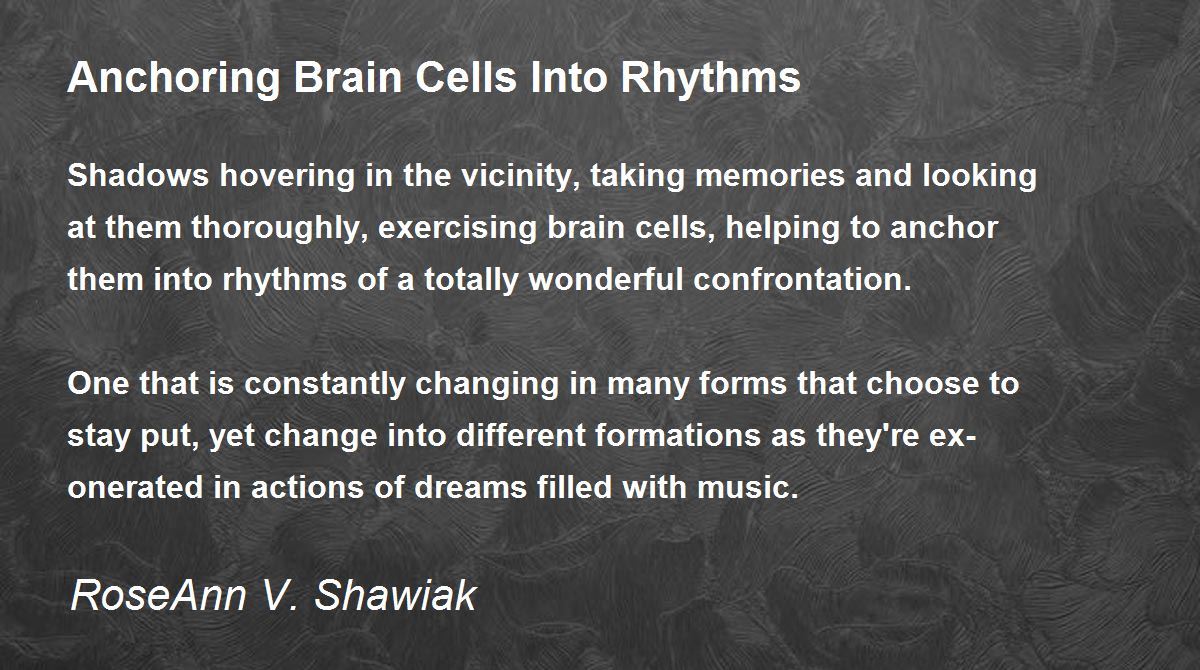 Anchoring Brain Cells Into Rhythms

Shadows hovering in the vicinity, taking memories and looking at them thoroughly, exercising brain cells, helping to anchor them into rhythms of a totally wonderful confrontation.

One that is constantly changing in many forms that choose to stay put, yet change into different formations as they're exonerated in actions of dreams filled with music.

RoseAnn V. Shawiak